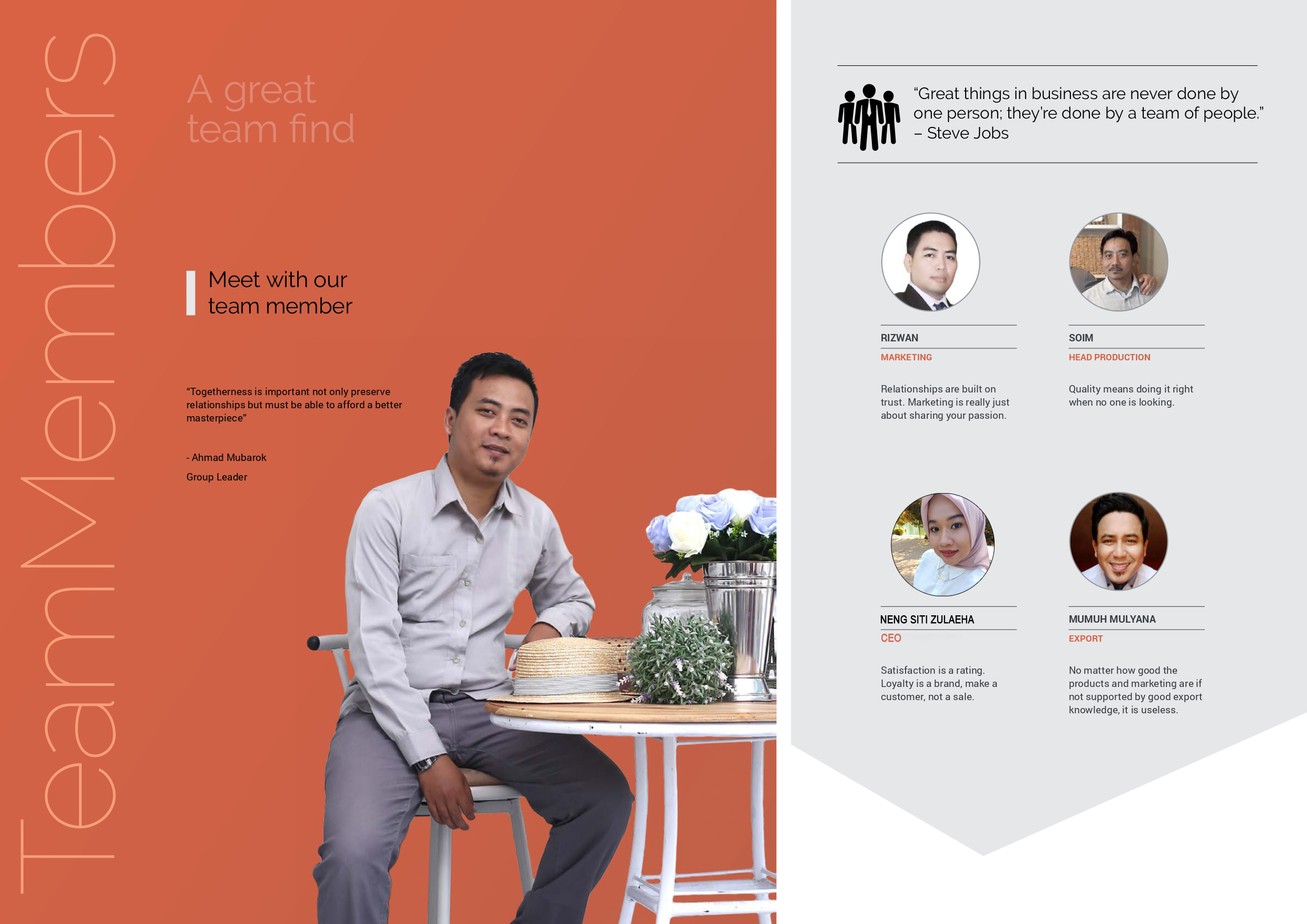 TeamMembers

A great team find

Meet with our team member

"Togetherness is important not only preserve relationships but must be able to afford a better masterpiece"

- Ahmad Mubarok

Group Leader

"Great things in business are never done by one person; they're done by a team of people." – Steve Jobs

RIZWAN

MARKETING

Relationships are built on trust. Marketing is really just about sharing your passion.

SOIM

HEAD PRODUCTION

Quality means doing it right when no one is looking.

NENG SITI ZULAEHA

CEO

Satisfaction is a rating. Loyalty is a brand, make a customer, not a sale.

MUMUH MULYANA

EXPORT

No matter how good the products and marketing are if not supported by good export knowledge, it is useless.